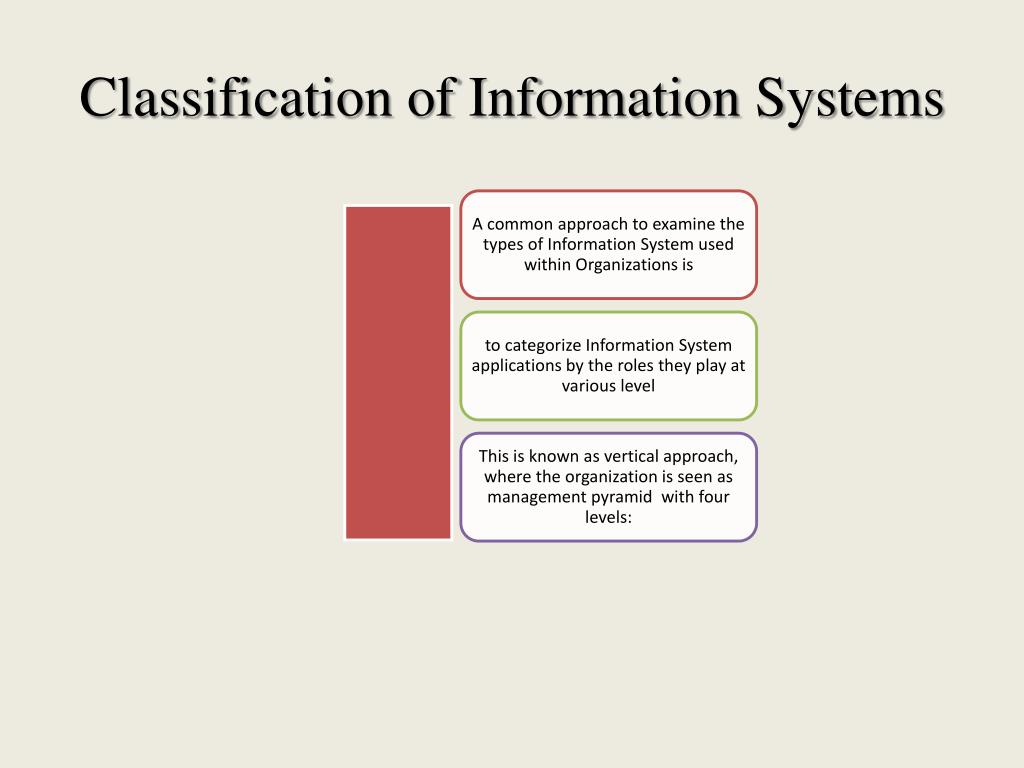 Classification of Information Systems

A common approach to examine the types of Information System used within Organizations is

to categorize Information System applications by the roles they play at various level

This is known as vertical approach, where the organization is seen as management pyramid with four levels: